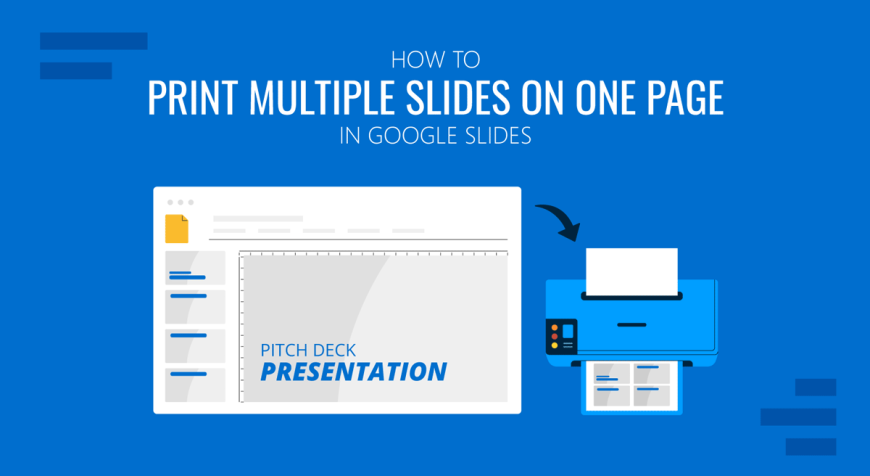 HOW TO
PRINT MULTIPLE SLIDES ON ONE PAGE
IN GOOGLE SLIDES

PITCH DECK
PRESENTATION